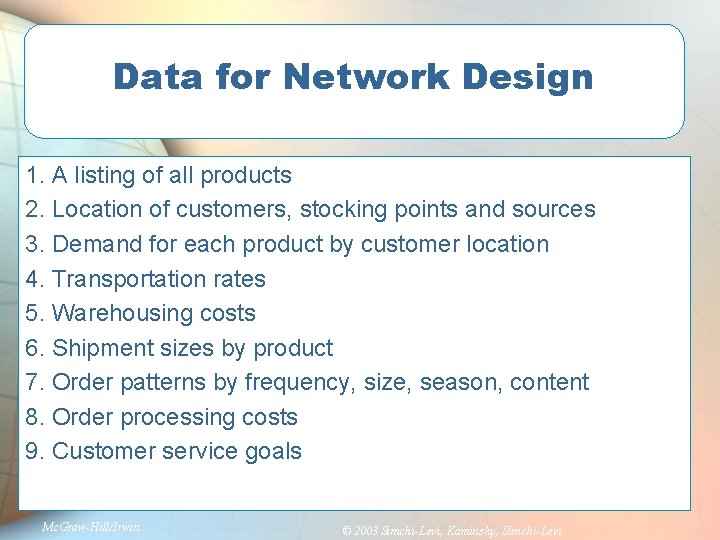 Data for Network Design

1. A listing of all products
2. Location of customers, stocking points and sources
3. Demand for each product by customer location
4. Transportation rates
5. Warehousing costs
6. Shipment sizes by product
7. Order patterns by frequency, size, season, content
8. Order processing costs
9. Customer service goals

McGraw-Hill/Irwin

© 2003 Simchi-Levi, Kaminsky, Simchi-Levi